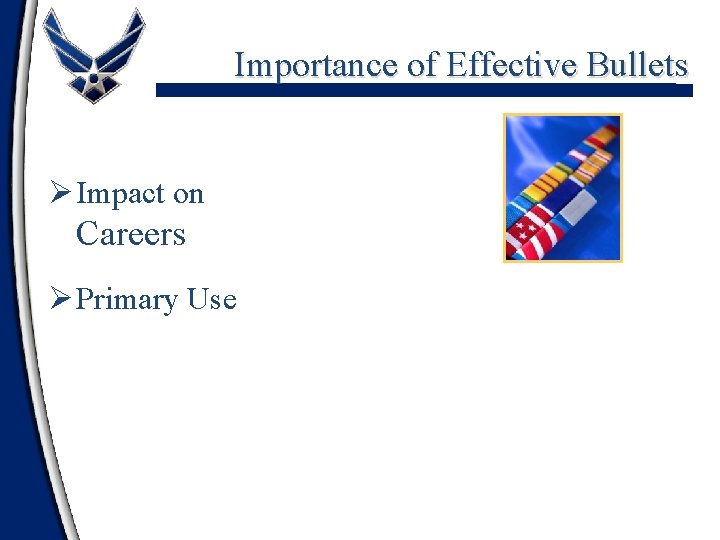 Importance of Effective Bullets

➢ Impact on Careers

➢ Primary Use